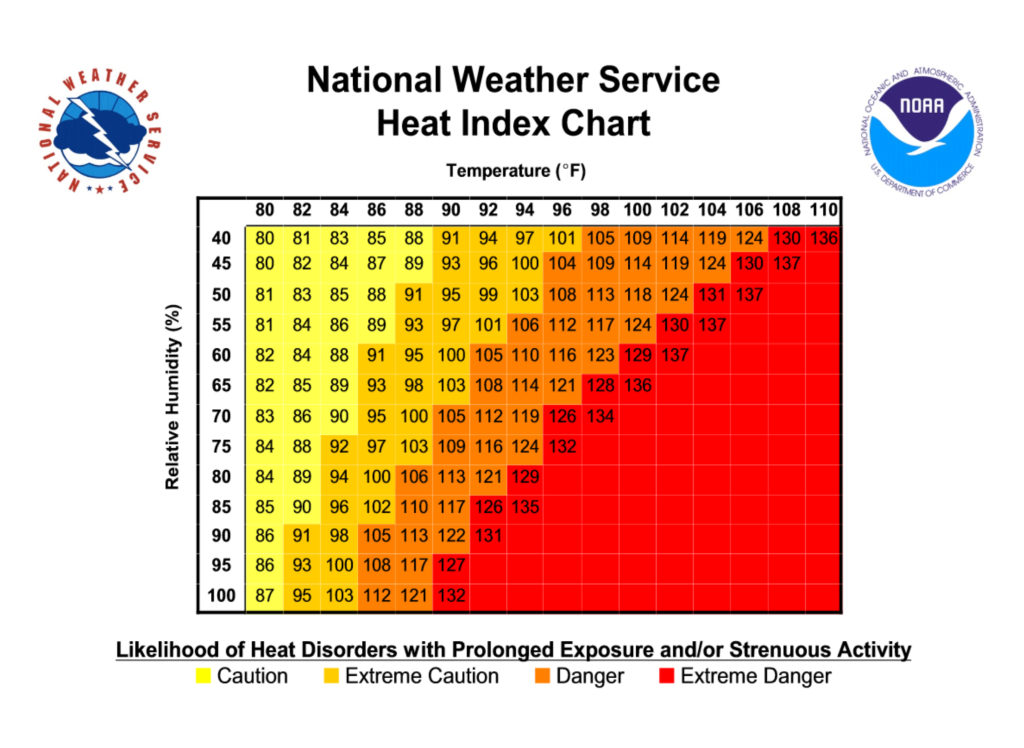 NATIONAL WEATHER SERVICE

National Weather Service
Heat Index Chart

NATIONAL OCEANIC AND ATMOSPHERIC ADMINISTRATION
NOAA
U.S. DEPARTMENT OF COMMERCE

Temperature (°F)

Relative Humidity (%)

| | 80 | 82 | 84 | 86 | 88 | 90 | 92 | 94 | 96 | 98 | 100 | 102 | 104 | 106 | 108 | 110 |
|---|---|---|---|---|---|---|---|---|---|---|---|---|---|---|---|---|
| 40 | 80 | 81 | 83 | 85 | 88 | 91 | 94 | 97 | 101 | 105 | 109 | 114 | 119 | 124 | 130 | 136 |
| 45 | 80 | 82 | 84 | 87 | 89 | 93 | 96 | 100 | 104 | 109 | 114 | 119 | 124 | 130 | 137 | |
| 50 | 81 | 83 | 85 | 88 | 91 | 95 | 99 | 103 | 108 | 113 | 118 | 124 | 131 | 137 | | |
| 55 | 81 | 84 | 86 | 89 | 93 | 97 | 101 | 106 | 112 | 117 | 124 | 130 | 137 | | | |
| 60 | 82 | 84 | 88 | 91 | 95 | 100 | 105 | 110 | 116 | 123 | 129 | 137 | | | | |
| 65 | 82 | 85 | 89 | 93 | 98 | 103 | 108 | 114 | 121 | 128 | 136 | | | | | |
| 70 | 83 | 86 | 90 | 95 | 100 | 105 | 112 | 119 | 126 | 134 | | | | | | |
| 75 | 84 | 88 | 92 | 97 | 103 | 109 | 116 | 124 | 132 | | | | | | | |
| 80 | 84 | 89 | 94 | 100 | 106 | 113 | 121 | 129 | | | | | | | | |
| 85 | 85 | 90 | 96 | 102 | 110 | 117 | 126 | 135 | | | | | | | | |
| 90 | 86 | 91 | 98 | 105 | 113 | 122 | 131 | | | | | | | | | |
| 95 | 86 | 93 | 100 | 108 | 117 | 127 | | | | | | | | | | |
| 100 | 87 | 95 | 103 | 112 | 121 | 132 | | | | | | | | | | |

Likelihood of Heat Disorders with Prolonged Exposure and/or Strenuous Activity
Caution Extreme Caution Danger Extreme Danger